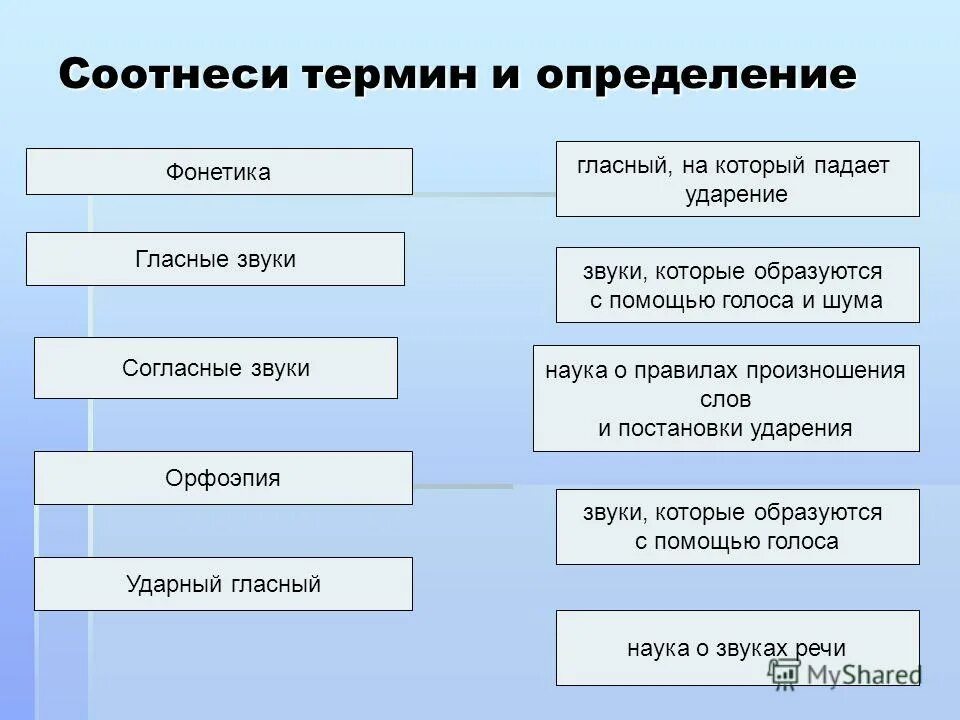 Соотнеси термин и определение

Фонетика

Гласные звуки

Согласные звуки

Орфоэпия

Ударный гласный

гласный, на который падает ударение

звуки, которые образуются с помощью голоса и шума

наука о правилах произношения слов и постановки ударения

звуки, которые образуются с помощью голоса

наука о звуках речи

MyShared